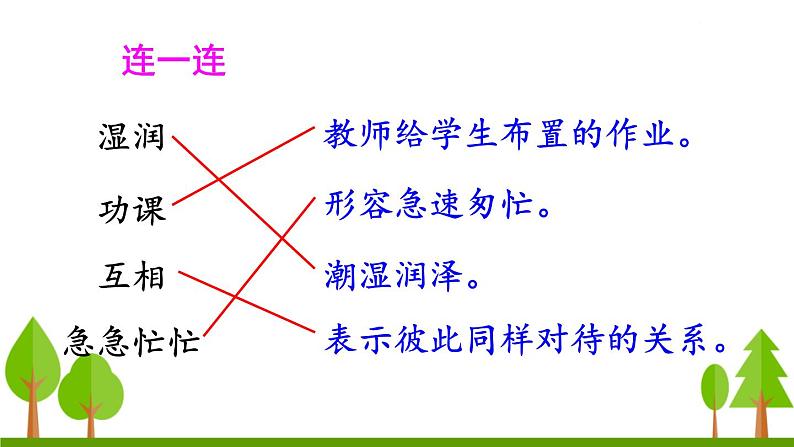 连一连

湿润
功课
互相
急急忙忙

教师给学生布置的作业。
形容急速匆忙。
潮湿润泽。
表示彼此同样对待的关系。